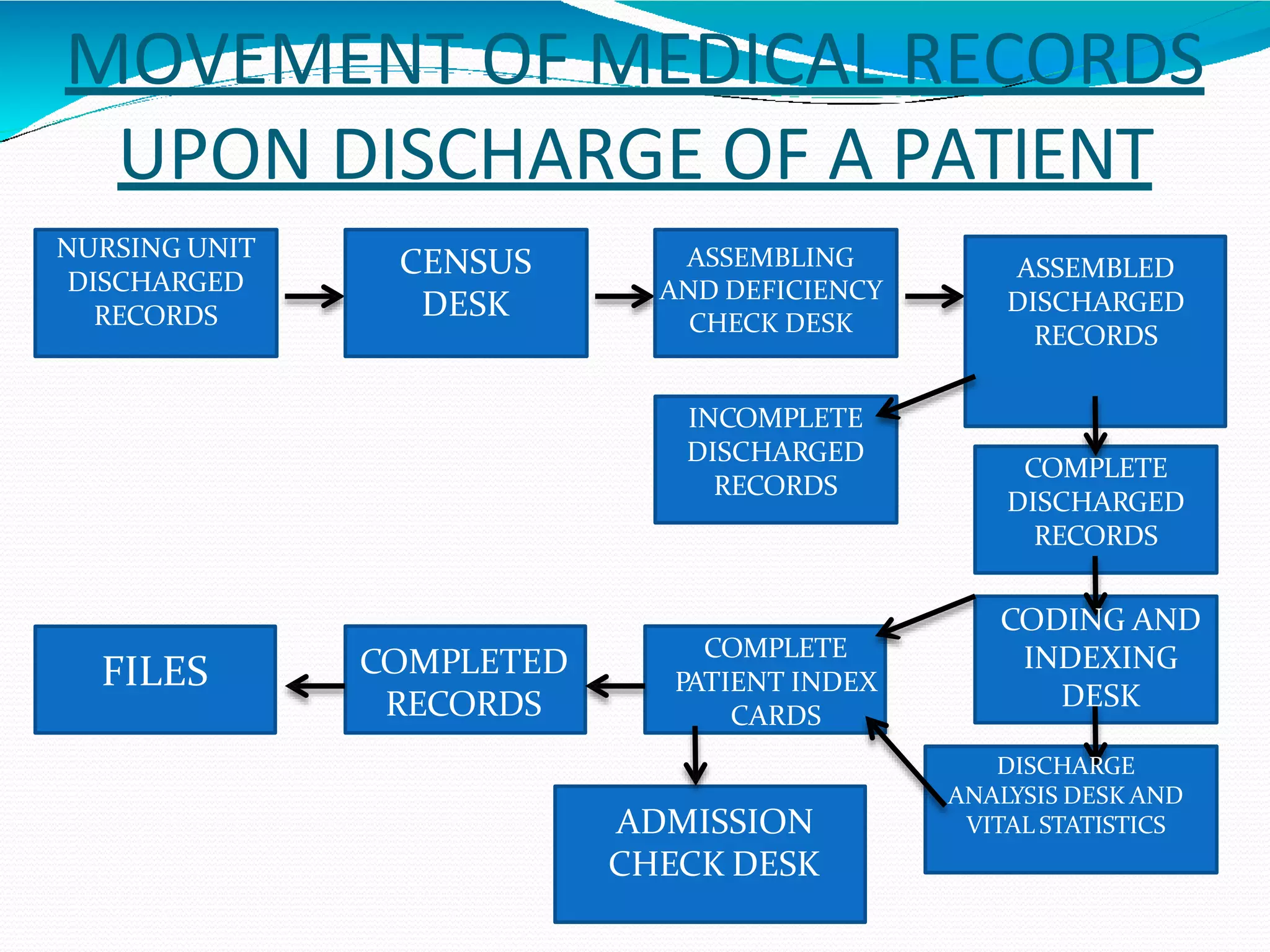 MOVEMENT OF MEDICAL RECORDS UPON DISCHARGE OF A PATIENT

NURSING UNIT DISCHARGED RECORDS

CENSUS DESK

ASSEMBLING AND DEFICIENCY CHECK DESK

ASSEMBLED DISCHARGED RECORDS

INCOMPLETE DISCHARGED RECORDS

COMPLETE DISCHARGED RECORDS

CODING AND INDEXING DESK

DISCHARGE ANALYSIS DESK AND VITAL STATISTICS

COMPLETE PATIENT INDEX CARDS

ADMISSION CHECK DESK

COMPLETED RECORDS

FILES